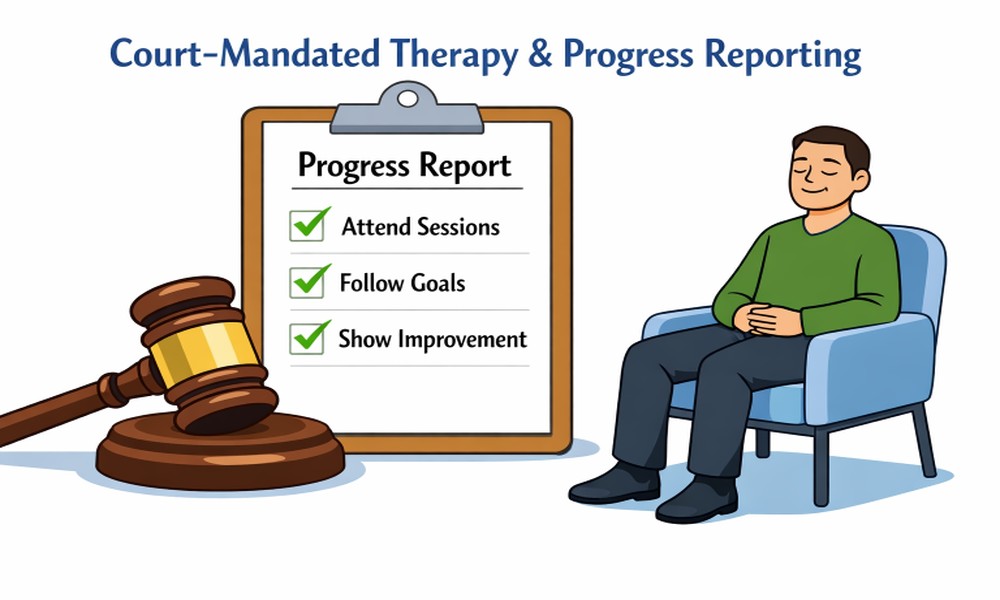 Court-Mandated Therapy & Progress Reporting

Progress Report

Attend Sessions

Follow Goals

Show Improvement